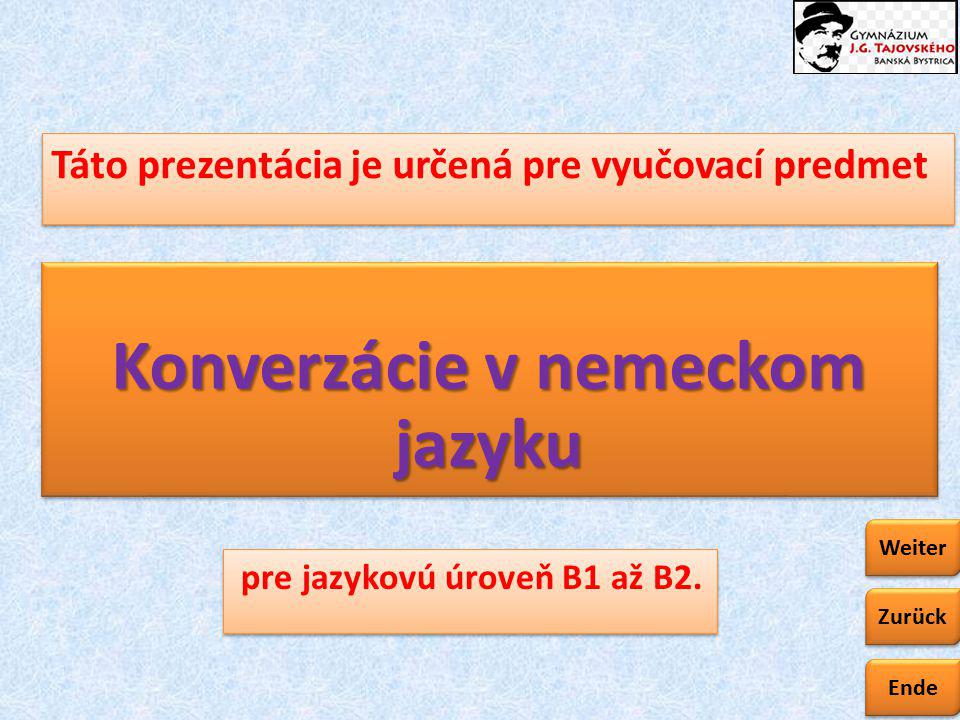 GYMNÁZIUM
J.G. TAJOVSKÉHO
BANSKÁ BYSTRICA

Táto prezentácia je určená pre vyučovací predmet

Konverzácie v nemeckom jazyku

pre jazykovú úroveň B1 až B2.

Weiter

Zurück

Ende